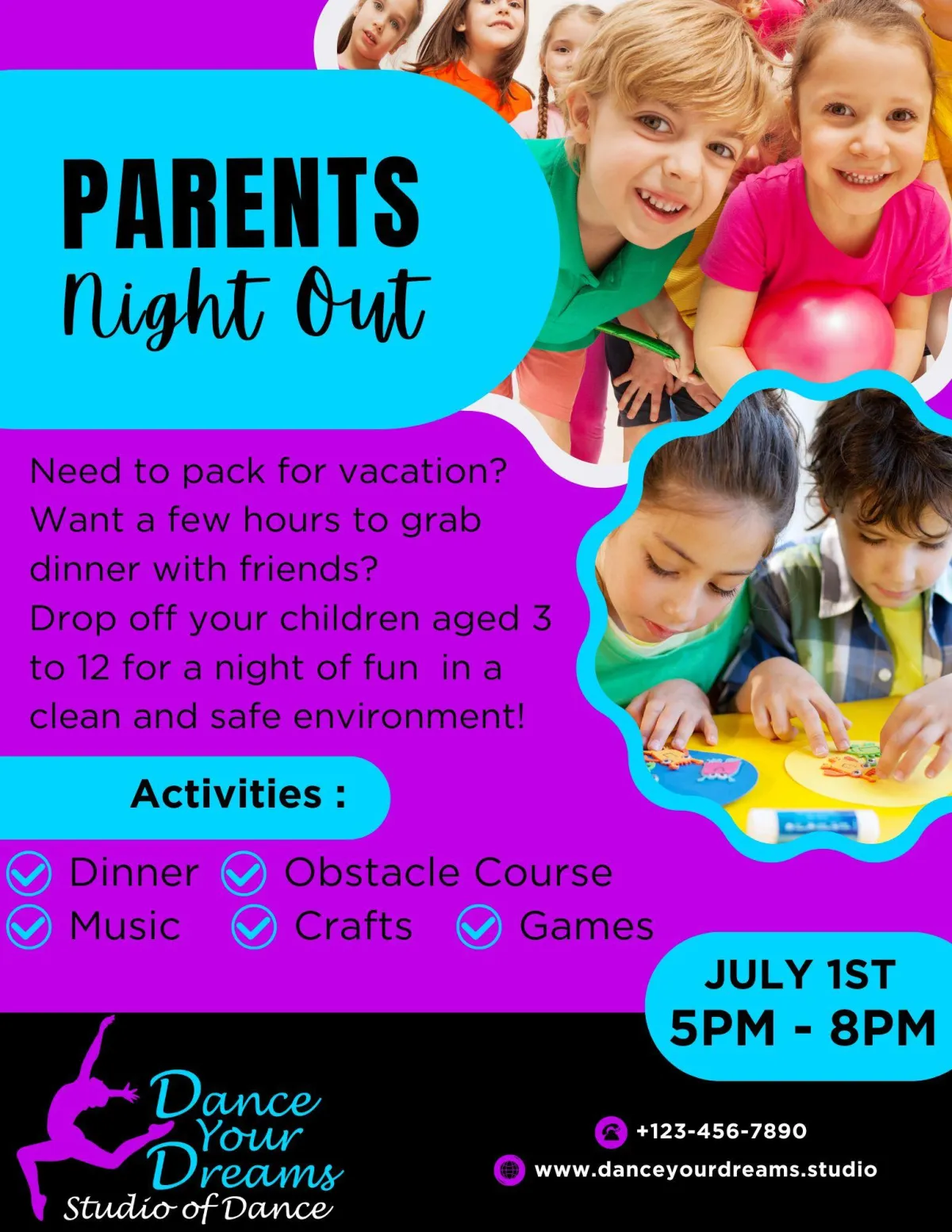 PARENTS
Night Out

Need to pack for vacation? Want a few hours to grab dinner with friends? Drop off your children aged 3 to 12 for a night of fun  in a clean and safe environment!

Activities :

Dinner
Obstacle Course
Music
Crafts
Games

JULY 1ST
5PM - 8PM

Dance Your Dreams
Studio of Dance

+123-456-7890
www.danceyourdreams.studio